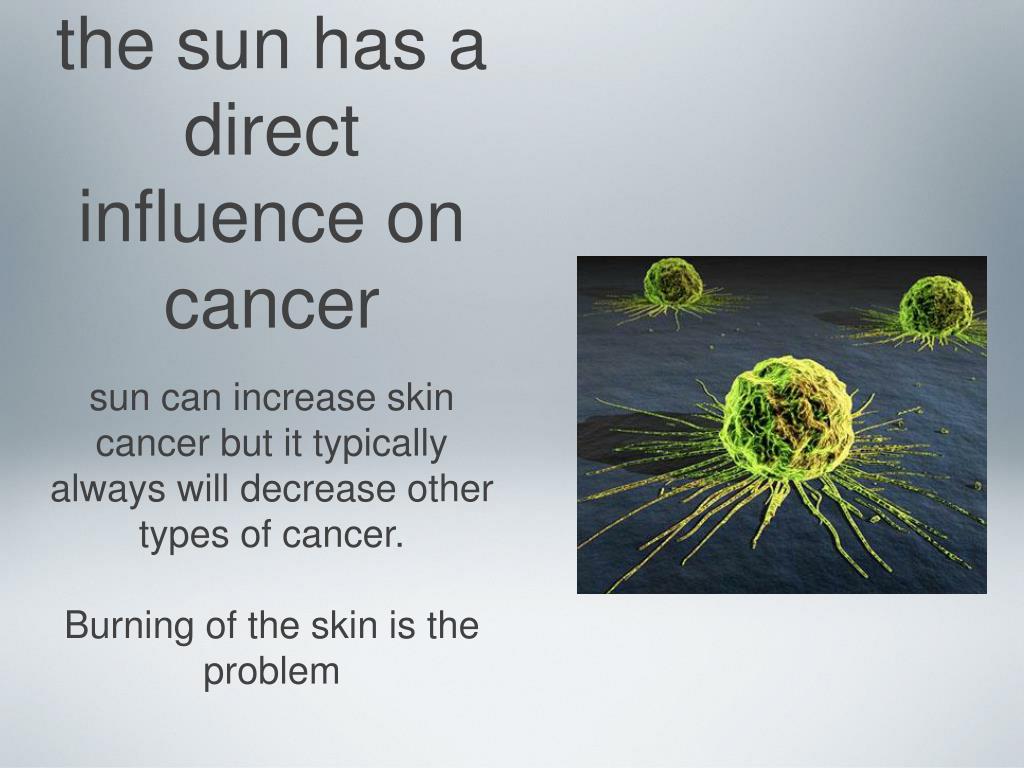 the sun has a direct influence on cancer

sun can increase skin cancer but it typically always will decrease other types of cancer.

Burning of the skin is the problem